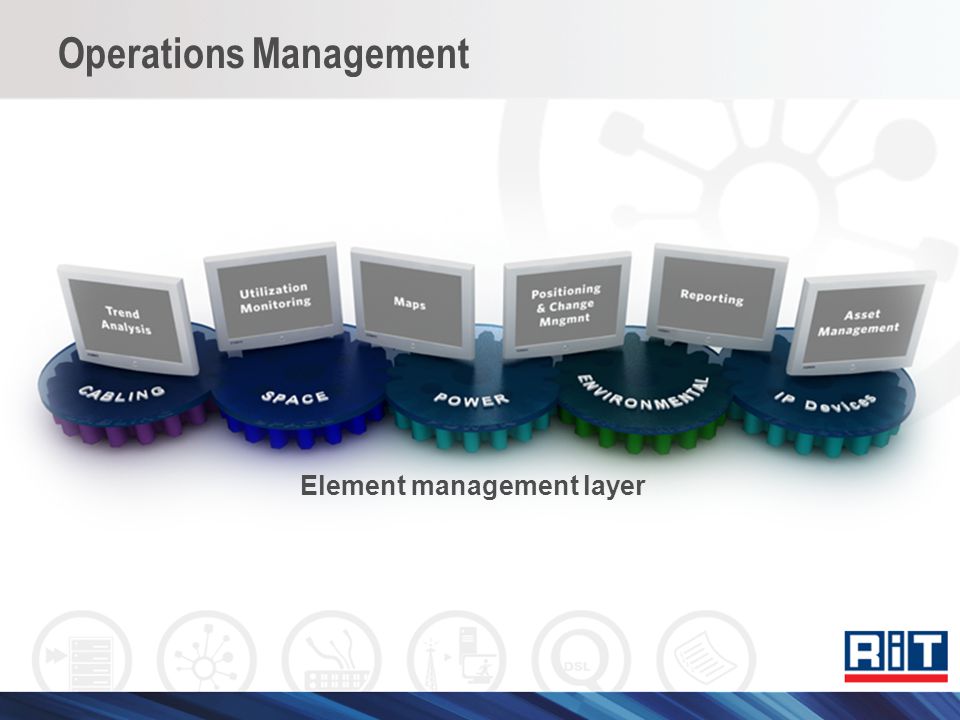 Operations Management

Trend Analysis

Utilization Monitoring

Maps

Positioning & Change Mngmnt

Reporting

Asset Management

CABLING

SPACE

POWER

ENVIRONMENTAL

IP Devices

Element management layer

DSL

RiT